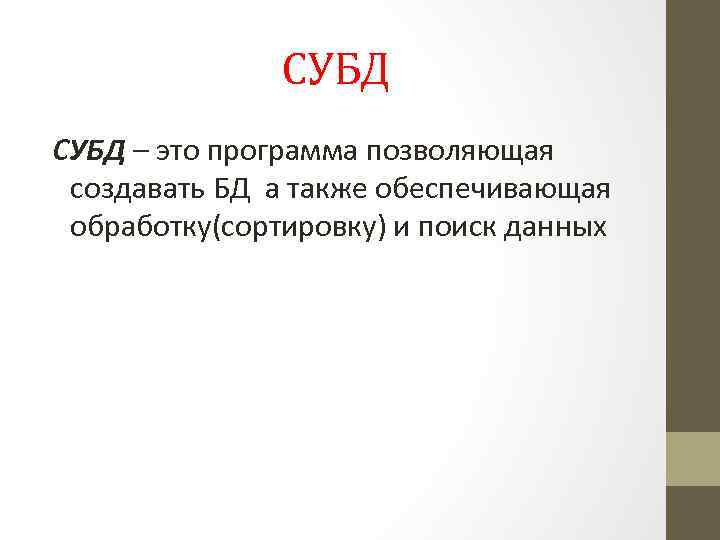 СУБД

СУБД – это программа позволяющая создавать БД  а также обеспечивающая обработку(сортировку) и поиск данных